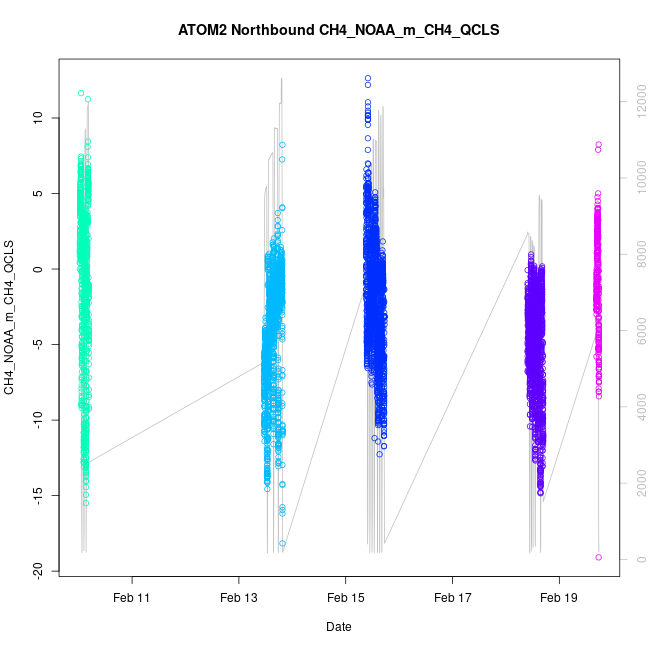 ATOM2 Northbound CH4_NOAA_m_CH4_QCLS

CH4_NOAA_m_CH4_QCLS

10
5
0
-5
-10
-15
-20

12000
10000
8000
6000
4000
2000
0

Feb 11
Feb 13
Feb 15
Feb 17
Feb 19

Date